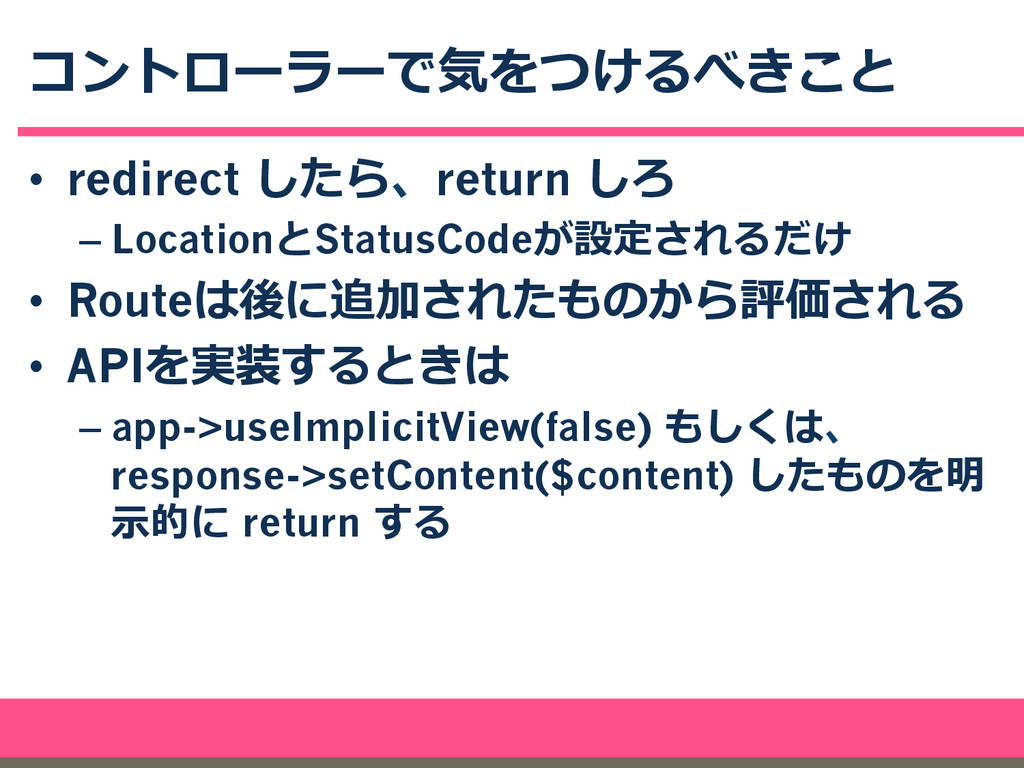 コントローラーで気をつけるべきこと

• redirect したら、return しろ
  – LocationとStatusCodeが設定されるだけ
• Routeは後に追加されたものから評価される
• APIを実装するときは
  – app->useImplicitView(false) もしくは、response->setContent($content) したものを明示的に return する